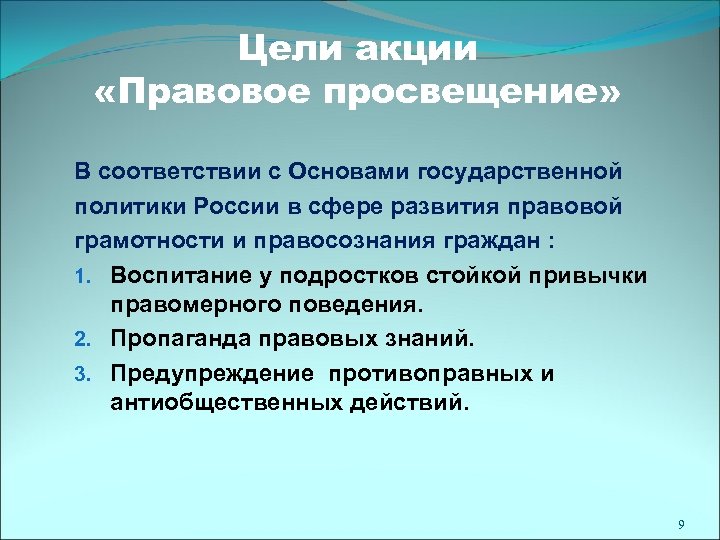 Цели акции «Правовое просвещение»

В соответствии с Основами государственной политики России в сфере развития правовой грамотности и правосознания граждан :

1. Воспитание у подростков стойкой привычки правомерного поведения.
2. Пропаганда правовых знаний.
3. Предупреждение противоправных и антиобщественных действий.

9